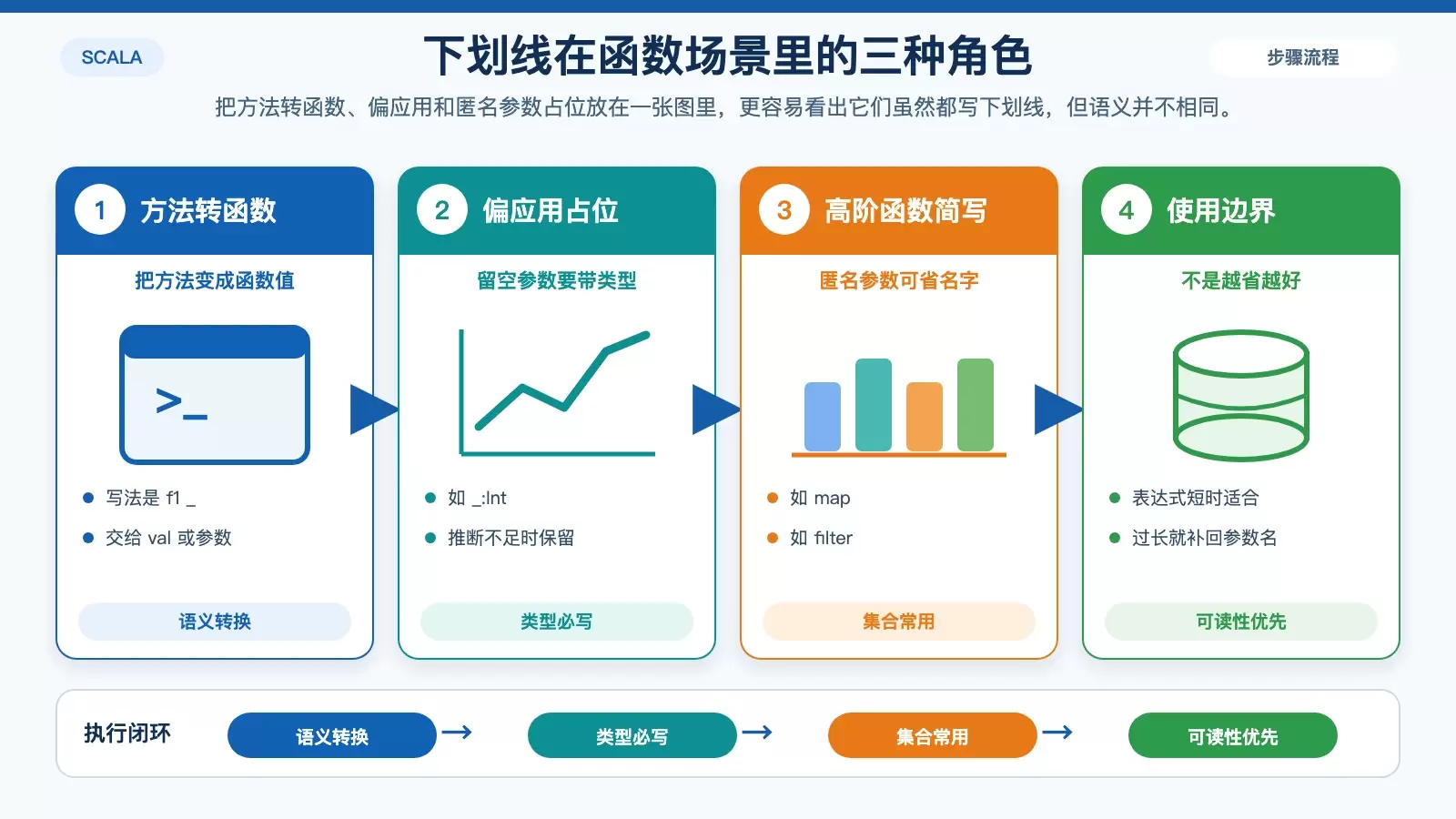 SCALA

下划线在函数场景里的三种角色

步骤流程

把方法转函数、偏应用和匿名参数占位放在一张图里，更容易看出它们虽然都写下划线，但语义并不相同。

1 方法转函数

把方法变成函数值

>_

写法是 f1 _

交给 val 或参数

语义转换

2 偏应用占位

留空参数要带类型

如 _:Int

推断不足时保留

类型必写

3 高阶函数简写

匿名参数可省名字

如 map

如 filter

集合常用

4 使用边界

不是越省越好

表达式短时适合

过长就补回参数名

可读性优先

执行闭环

语义转换 → 类型必写 → 集合常用 → 可读性优先